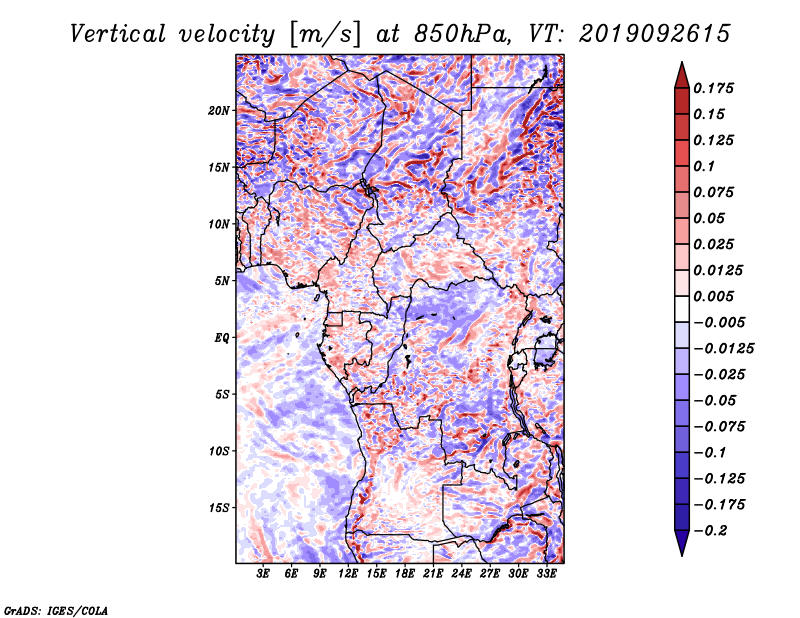 Vertical velocity [m/s] at 850hPa, VT: 2019092615

20N
15N
10N
5N
EQ
5S
10S
15S

3E 6E 9E 12E 15E 18E 21E 24E 27E 30E 33E

0.175
0.15
0.125
0.1
0.075
0.05
0.025
0.0125
0.005
−0.005
−0.0125
−0.025
−0.05
−0.075
−0.1
−0.125
−0.175
−0.2

GrADS: IGES/COLA